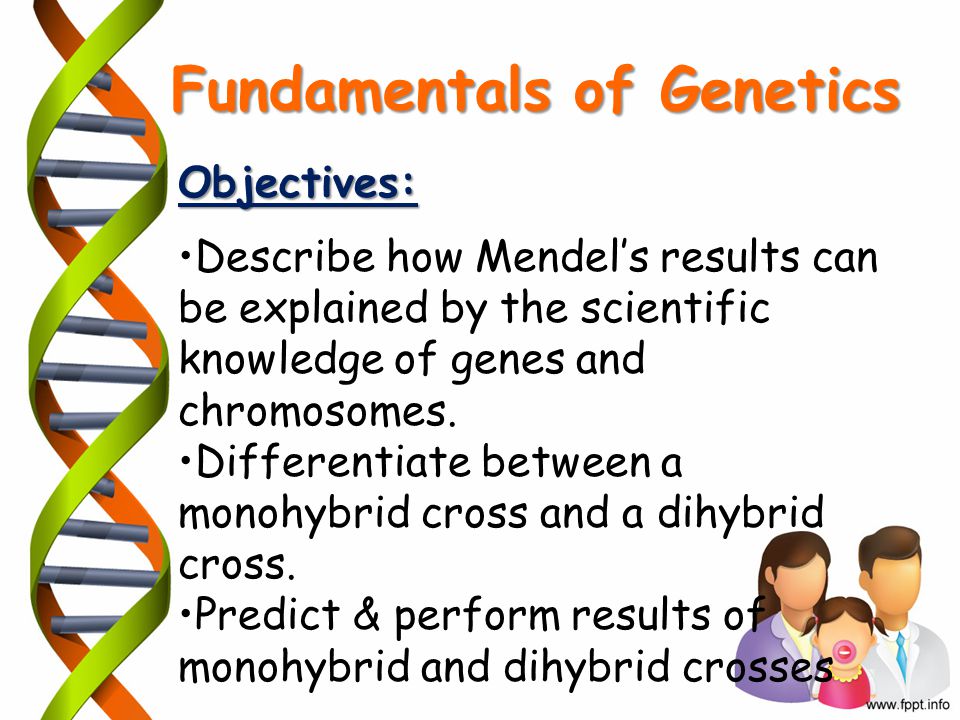 Fundamentals of Genetics

Objectives:

•Describe how Mendel's results can be explained by the scientific knowledge of genes and chromosomes.
•Differentiate between a monohybrid cross and a dihybrid cross.
•Predict & perform results of monohybrid and dihybrid crosses

www.fppt.info